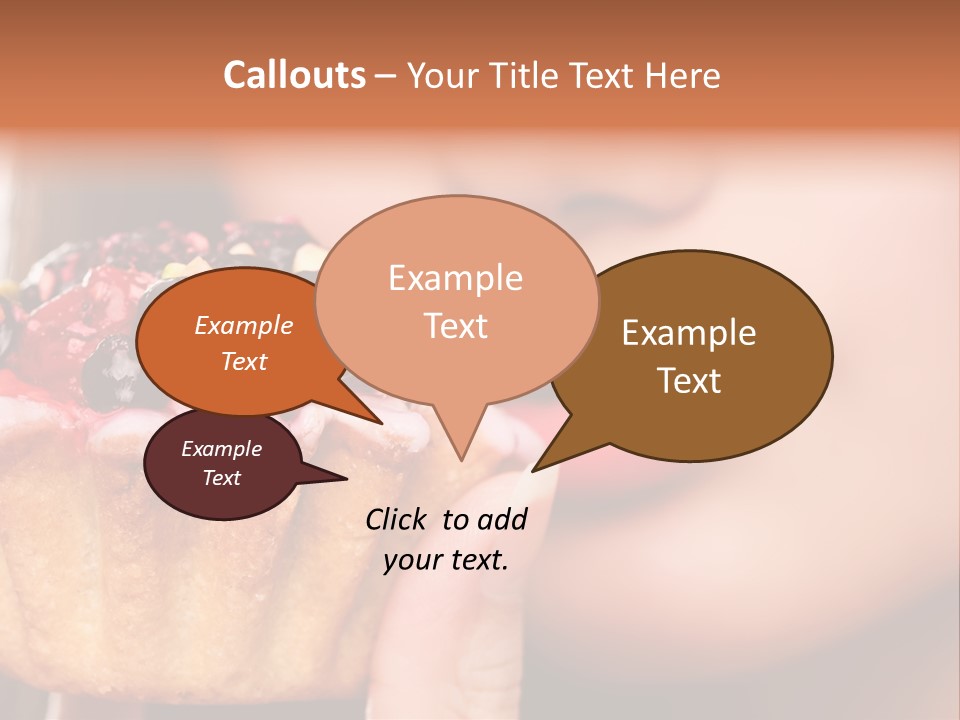 Callouts – Your Title Text Here

Example Text

Example Text

Example Text

Example Text

Click to add your text.